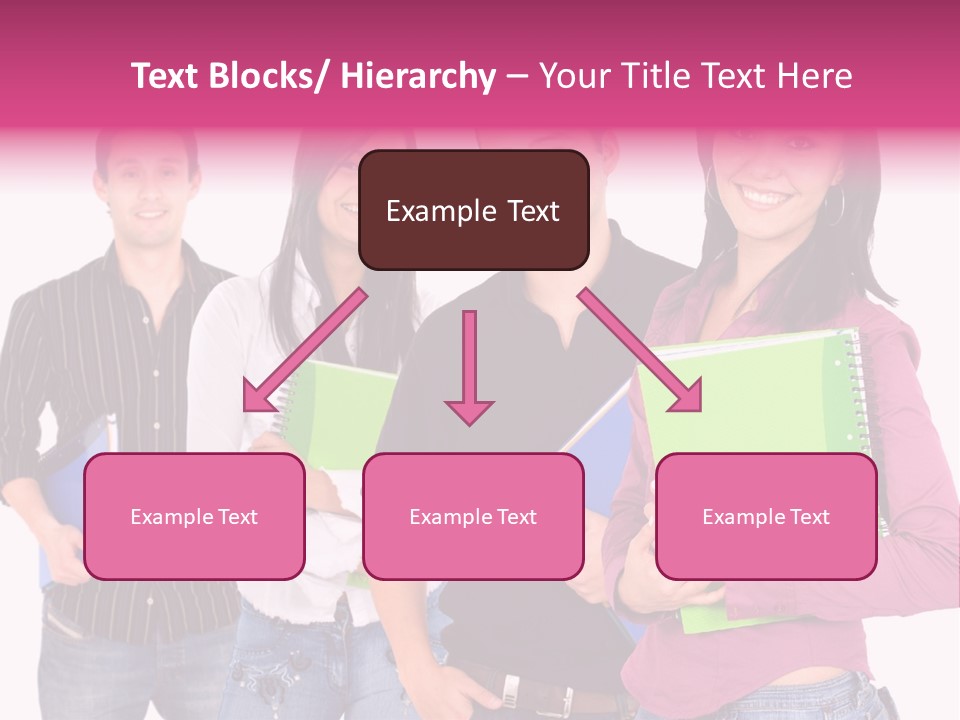 Text Blocks/ Hierarchy – Your Title Text Here

Example Text

Example Text

Example Text

Example Text